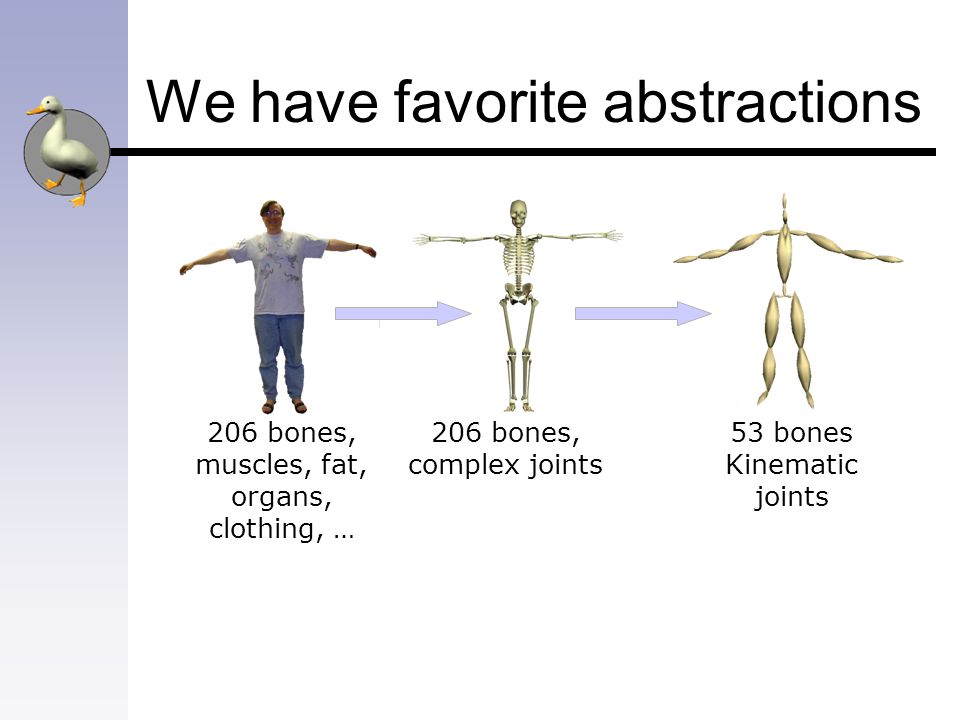 We have favorite abstractions

206 bones, muscles, fat, organs, clothing, …

206 bones, complex joints

53 bones Kinematic joints